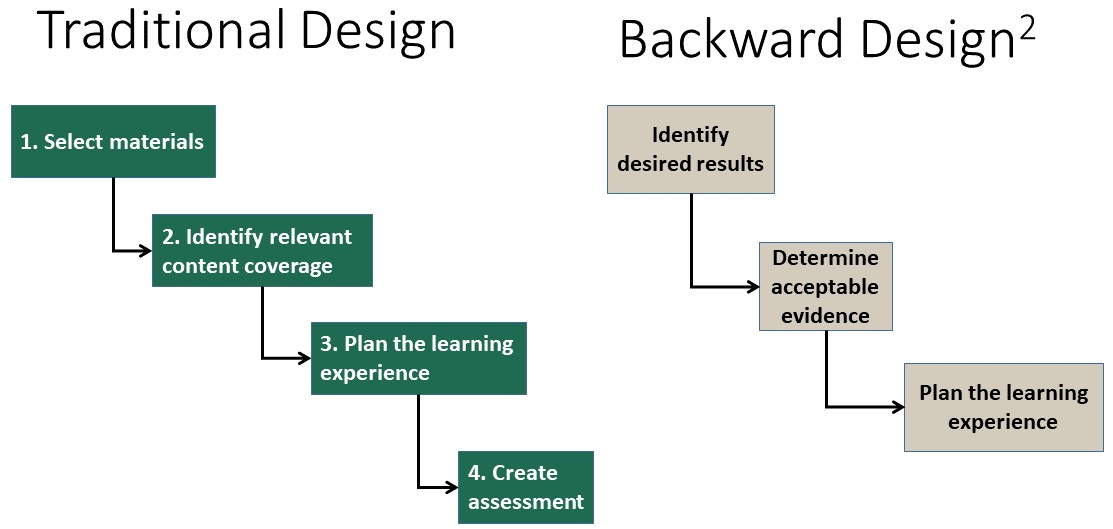 Traditional Design

1. Select materials

2. Identify relevant content coverage

3. Plan the learning experience

4. Create assessment

Backward Design$^2$

Identify desired results

Determine acceptable evidence

Plan the learning experience